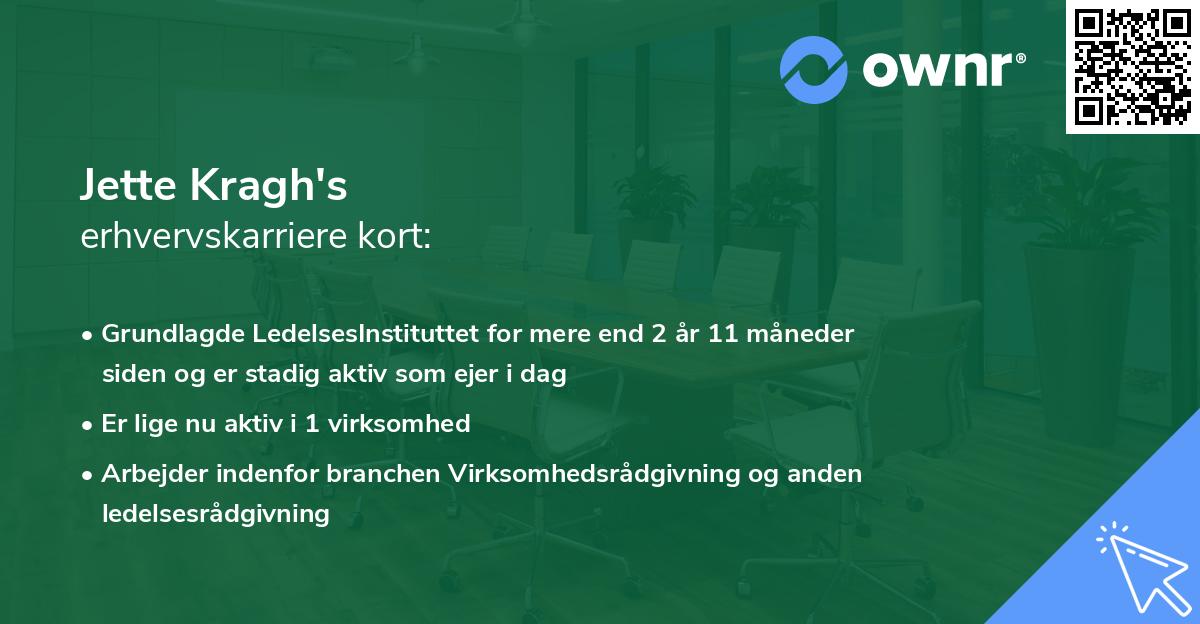 ownr®

Jette Kragh's
erhvervskarriere kort:

• Grundlagde LedelsesInstituttet for mere end 2 år 11 måneder siden og er stadig aktiv som ejer i dag
• Er lige nu aktiv i 1 virksomhed
• Arbejder indenfor branchen Virksomhedsrådgivning og anden ledelsesrådgivning